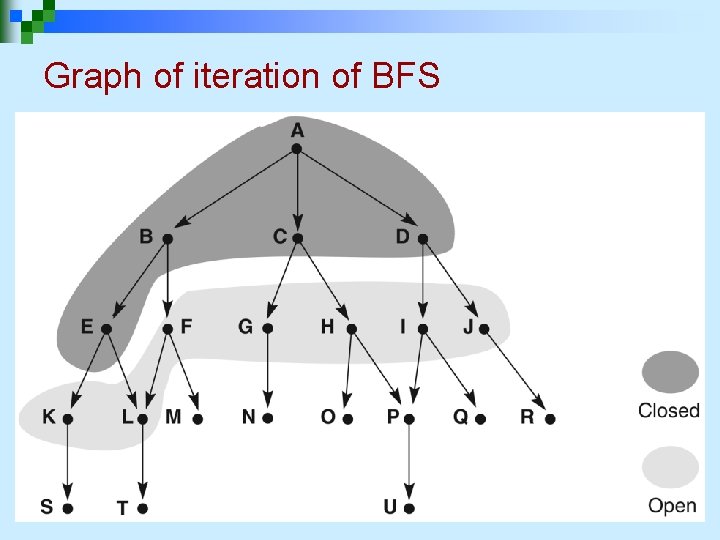 Graph of iteration of BFS

A

B C D

E F G H I J

K L M N O P Q R

S T U

Closed

Open